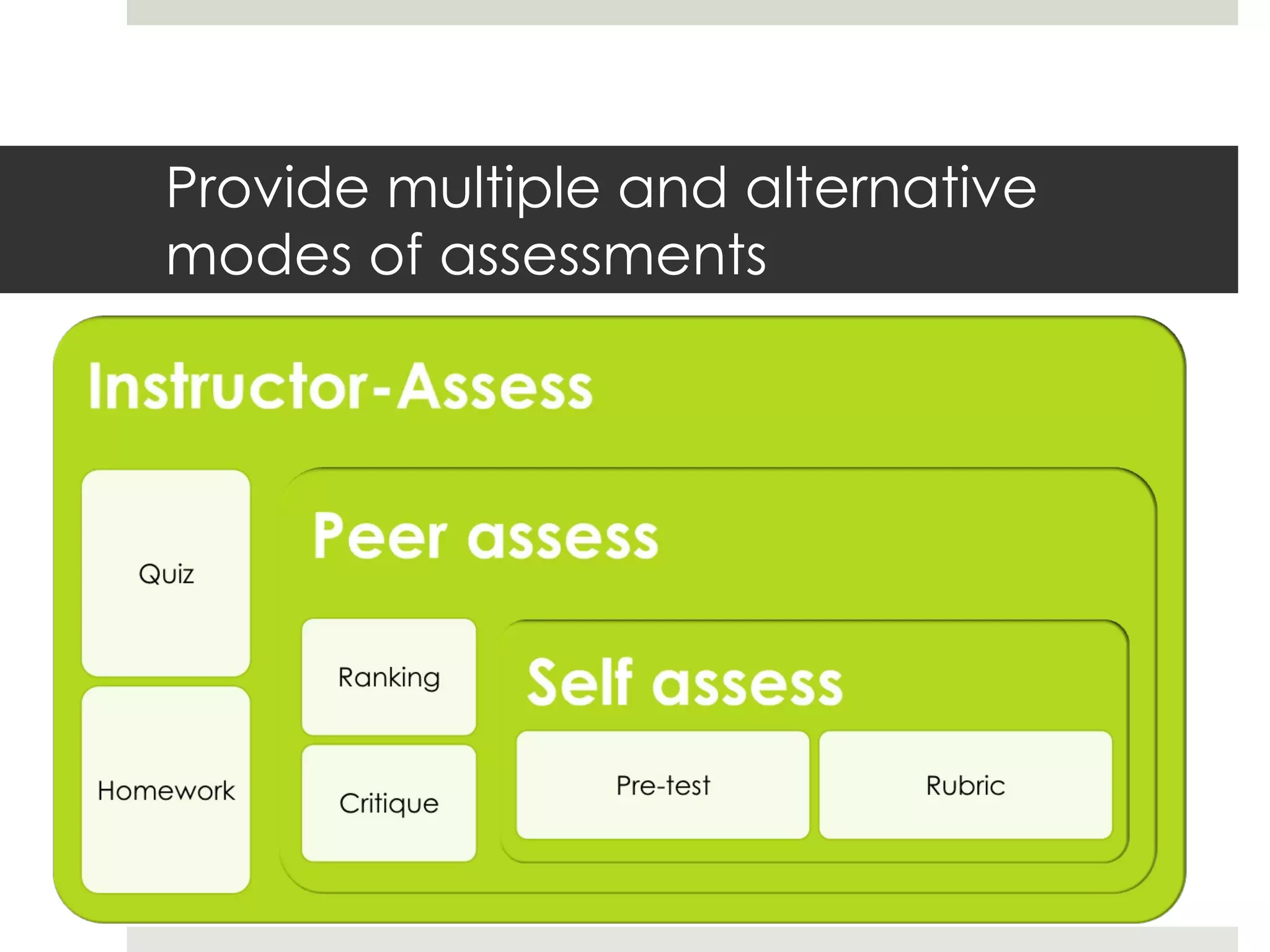 Provide multiple and alternative modes of assessments

Instructor-Assess

Quiz

Homework

Peer assess

Ranking

Critique

Self assess

Pre-test

Rubric